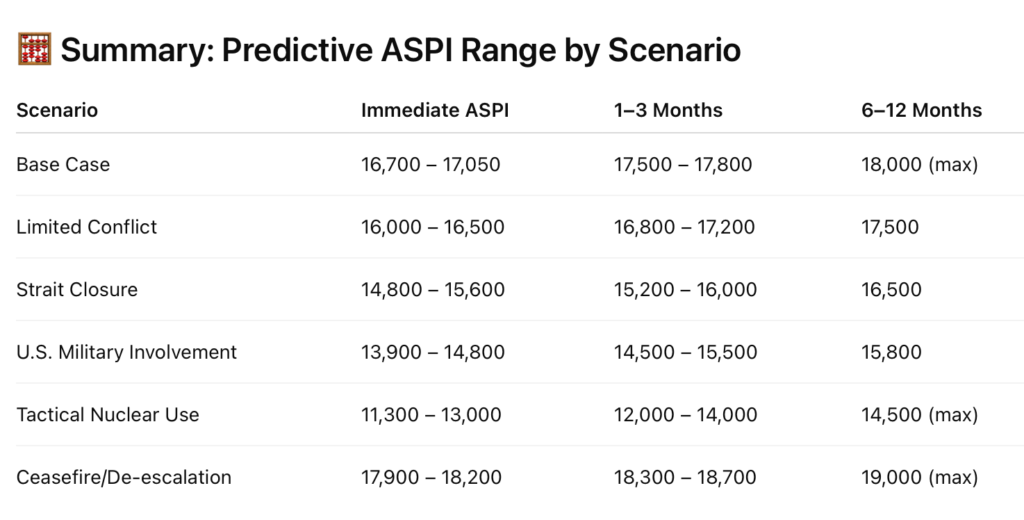 🧮 Summary: Predictive ASPI Range by Scenario

| Scenario | Immediate ASPI | 1–3 Months | 6–12 Months |
|---|---|---|---|
| Base Case | 16,700 – 17,050 | 17,500 – 17,800 | 18,000 (max) |
| Limited Conflict | 16,000 – 16,500 | 16,800 – 17,200 | 17,500 |
| Strait Closure | 14,800 – 15,600 | 15,200 – 16,000 | 16,500 |
| U.S. Military Involvement | 13,900 – 14,800 | 14,500 – 15,500 | 15,800 |
| Tactical Nuclear Use | 11,300 – 13,000 | 12,000 – 14,000 | 14,500 (max) |
| Ceasefire/De-escalation | 17,900 – 18,200 | 18,300 – 18,700 | 19,000 (max) |